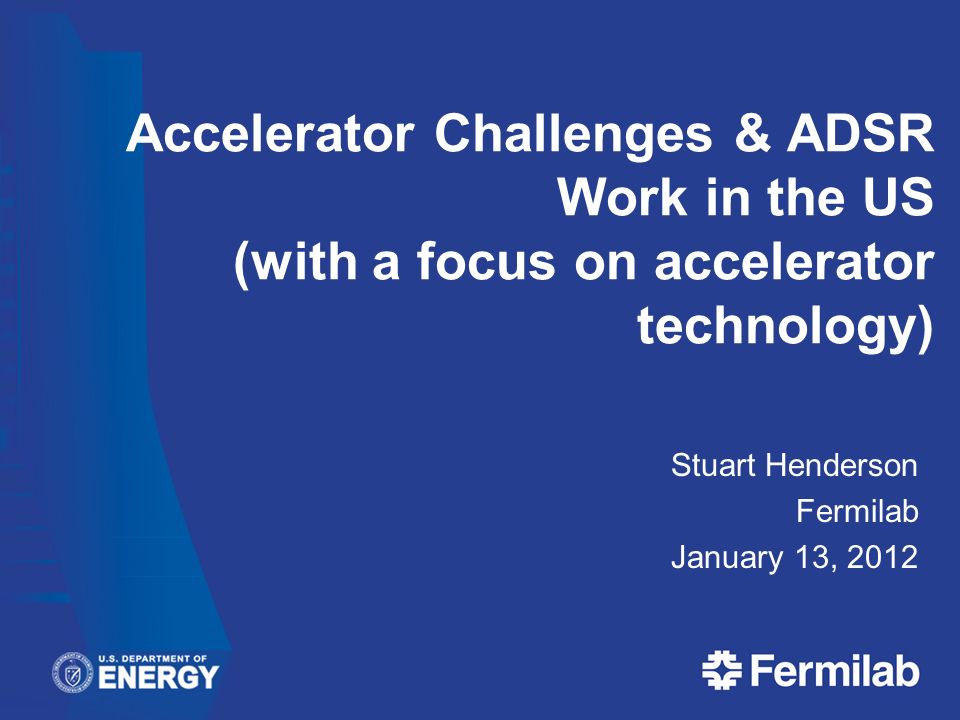 Accelerator Challenges & ADSR Work in the US (with a focus on accelerator technology)

Stuart Henderson
Fermilab
January 13, 2012

U.S. DEPARTMENT OF ENERGY

Fermilab